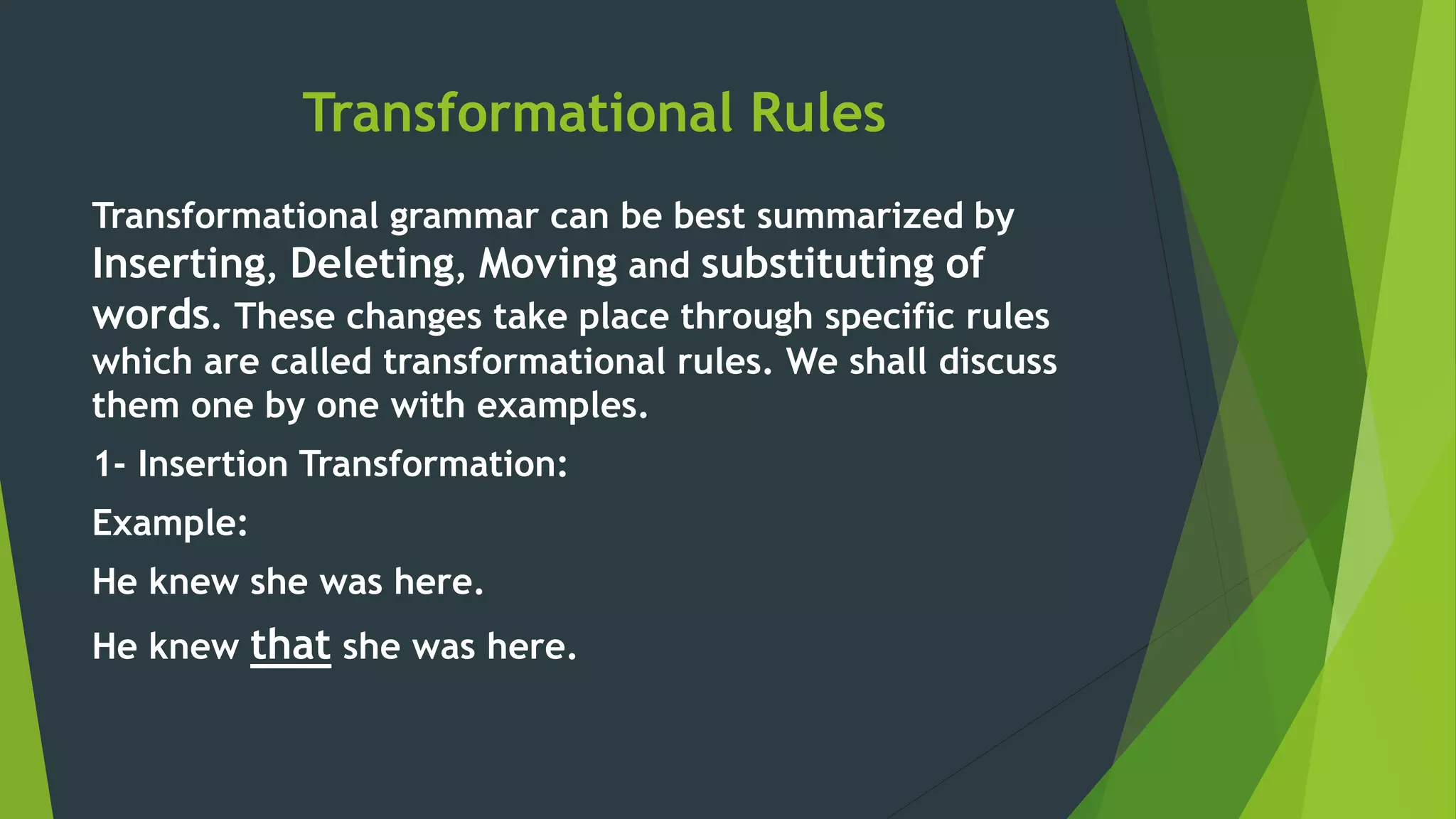 Transformational Rules

Transformational grammar can be best summarized by Inserting, Deleting, Moving and substituting of words. These changes take place through specific rules which are called transformational rules. We shall discuss them one by one with examples.

1- Insertion Transformation:

Example:

He knew she was here.

He knew that she was here.